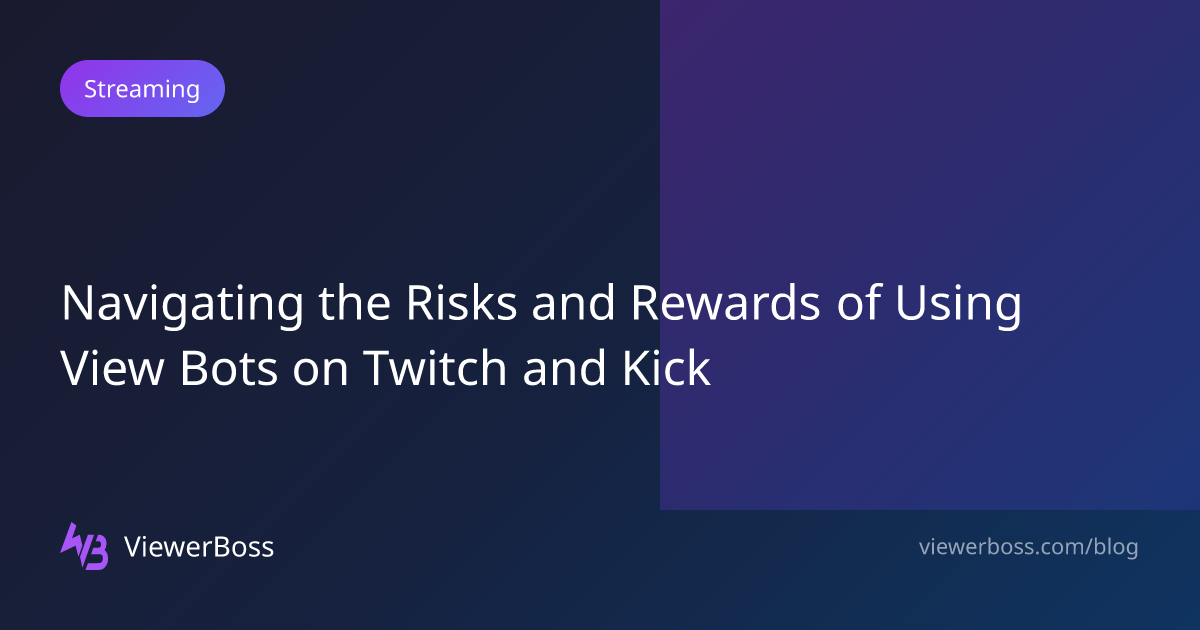 Streaming

Navigating the Risks and Rewards of Using View Bots on Twitch and Kick

ViewerBoss

viewerboss.com/blog